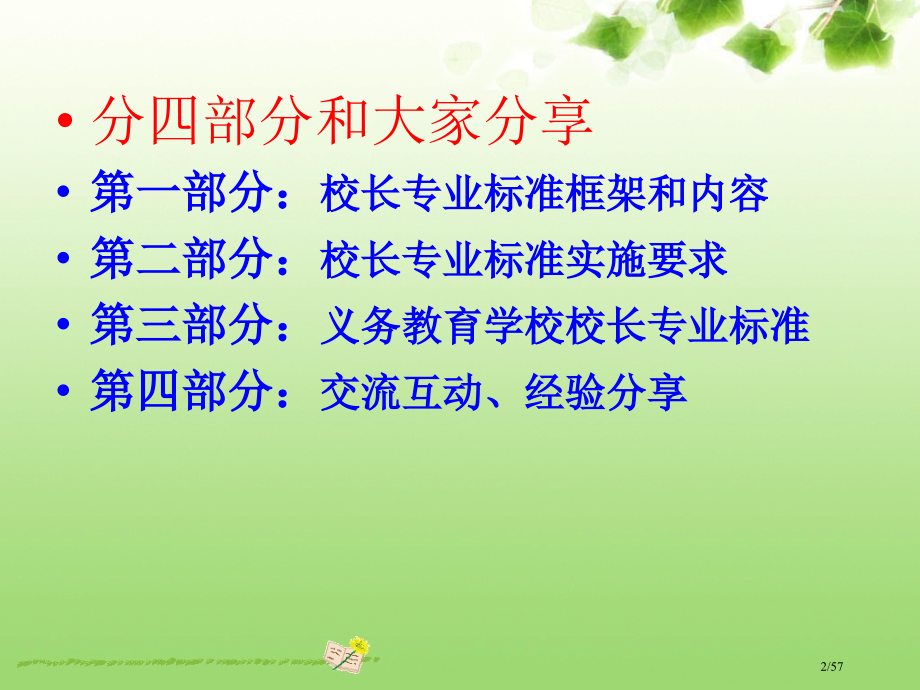 • 分四部分和大家分享
• 第一部分：校长专业标准框架和内容
• 第二部分：校长专业标准实施要求
• 第三部分：义务教育学校校长专业标准
• 第四部分：交流互动、经验分享

2/57